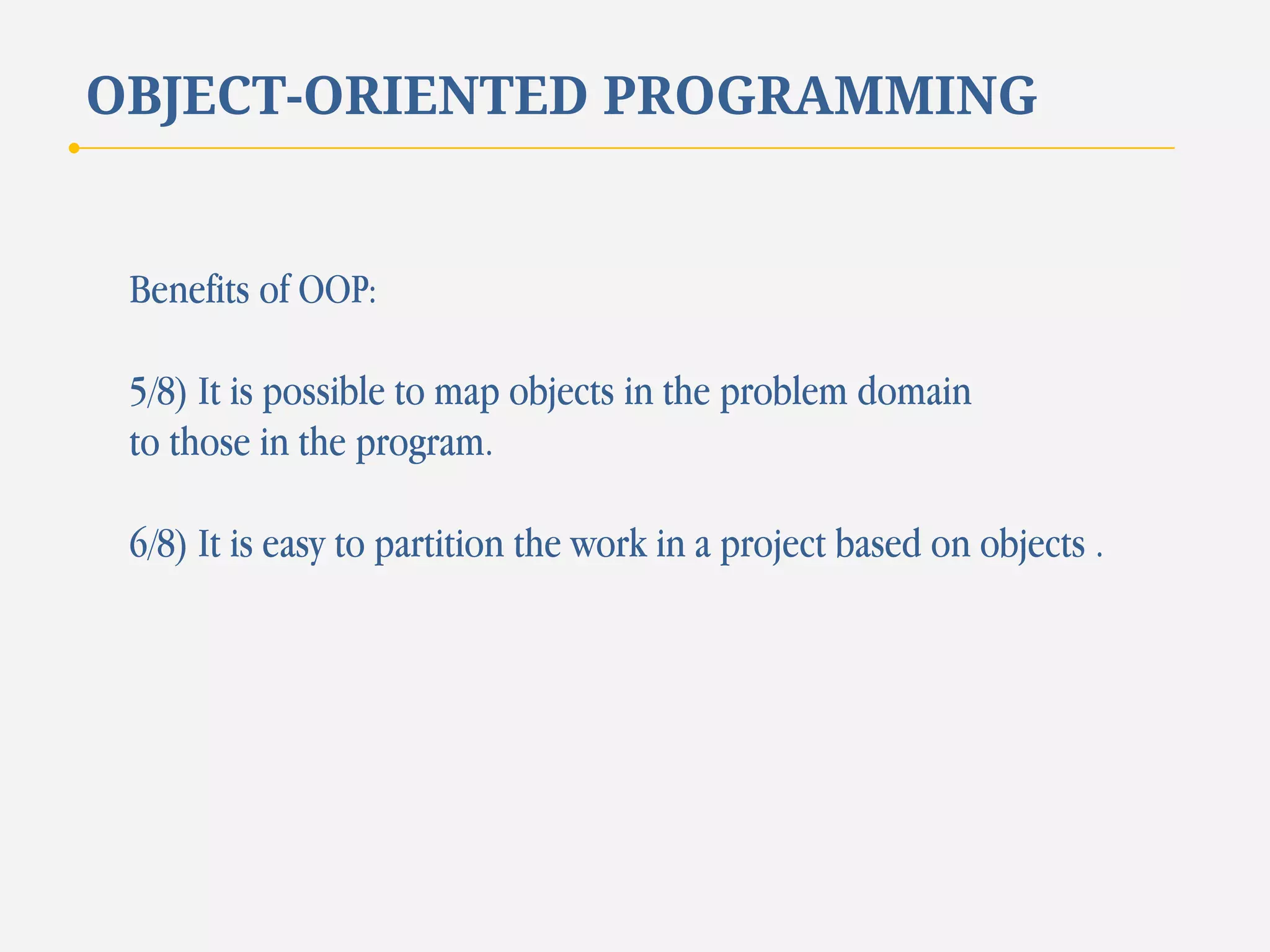 OBJECT-ORIENTED PROGRAMMING

Benefits of OOP:

5/8) It is possible to map objects in the problem domain to those in the program.

6/8) It is easy to partition the work in a project based on objects .